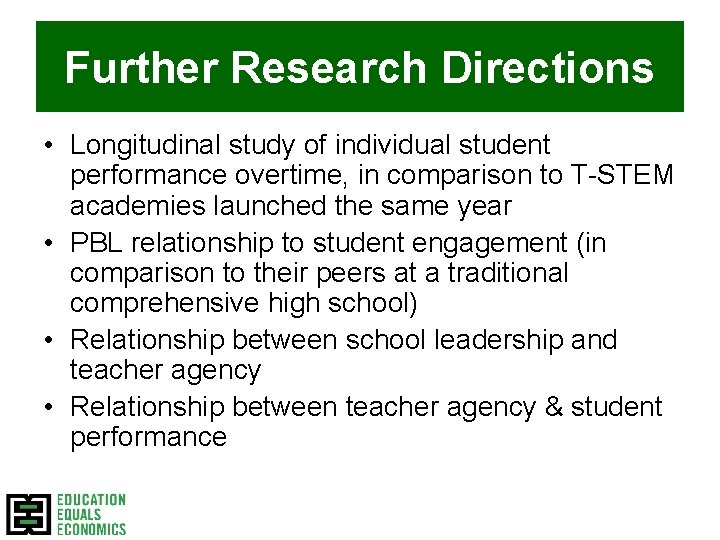 Further Research Directions

• Longitudinal study of individual student performance overtime, in comparison to T-STEM academies launched the same year
• PBL relationship to student engagement (in comparison to their peers at a traditional comprehensive high school)
• Relationship between school leadership and teacher agency
• Relationship between teacher agency & student performance

EDUCATION
EQUALS
ECONOMICS